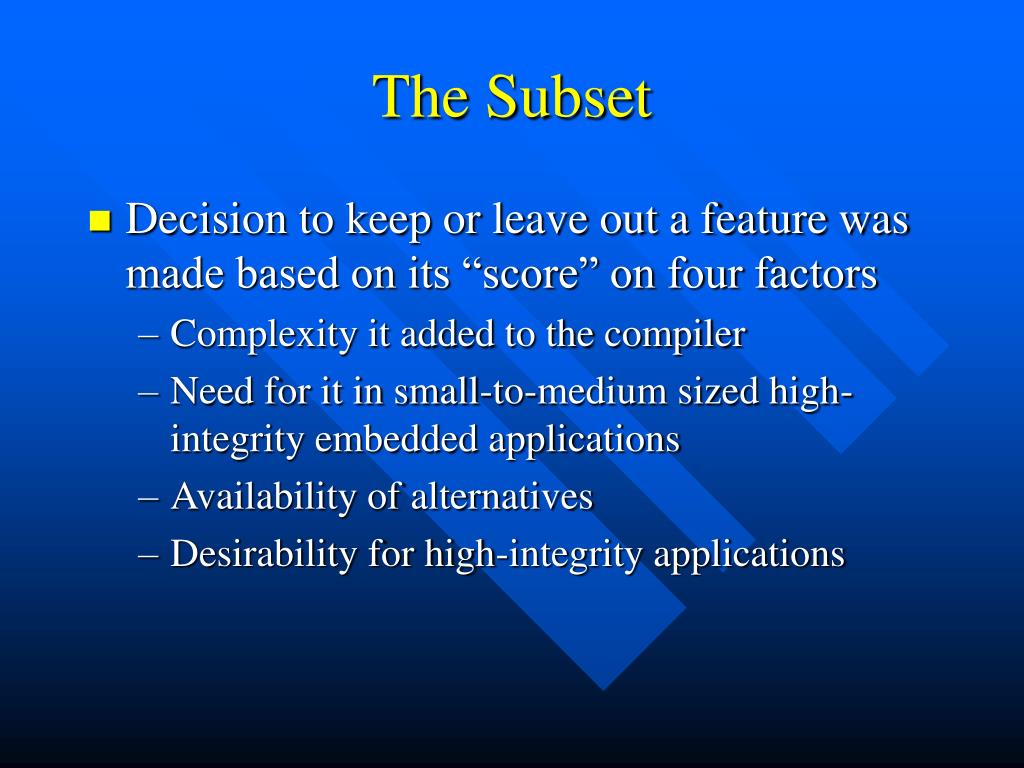 The Subset

Decision to keep or leave out a feature was made based on its “score” on four factors

– Complexity it added to the compiler
– Need for it in small-to-medium sized high-integrity embedded applications
– Availability of alternatives
– Desirability for high-integrity applications